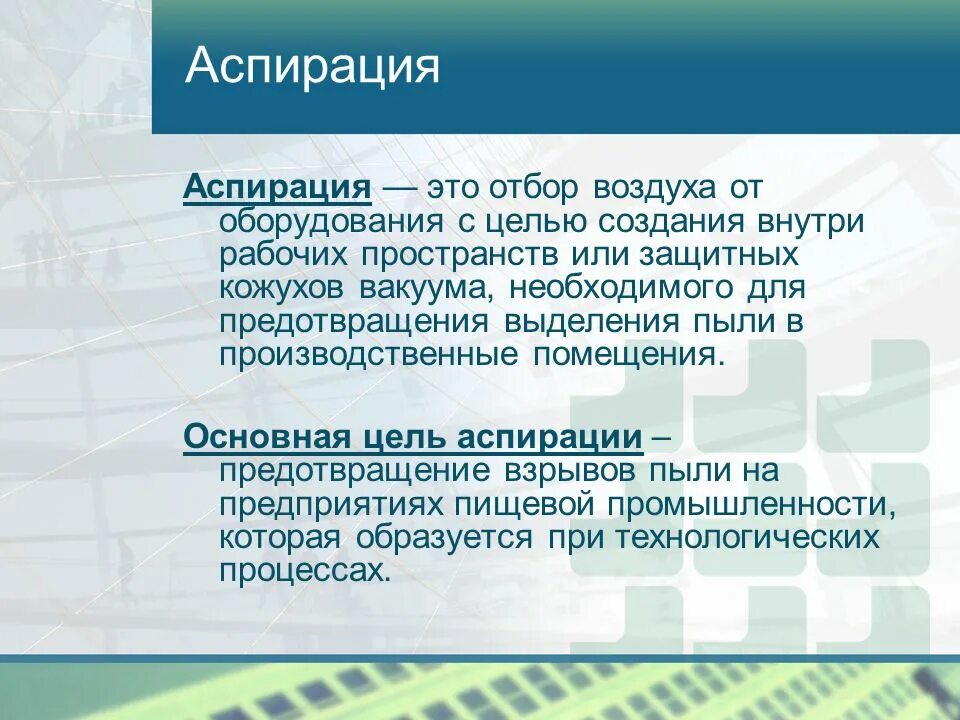 Аспирация

Аспирация — это отбор воздуха от оборудования с целью создания внутри рабочих пространств или защитных кожухов вакуума, необходимого для предотвращения выделения пыли в производственные помещения.

Основная цель аспирации – предотвращение взрывов пыли на предприятиях пищевой промышленности, которая образуется при технологических процессах.